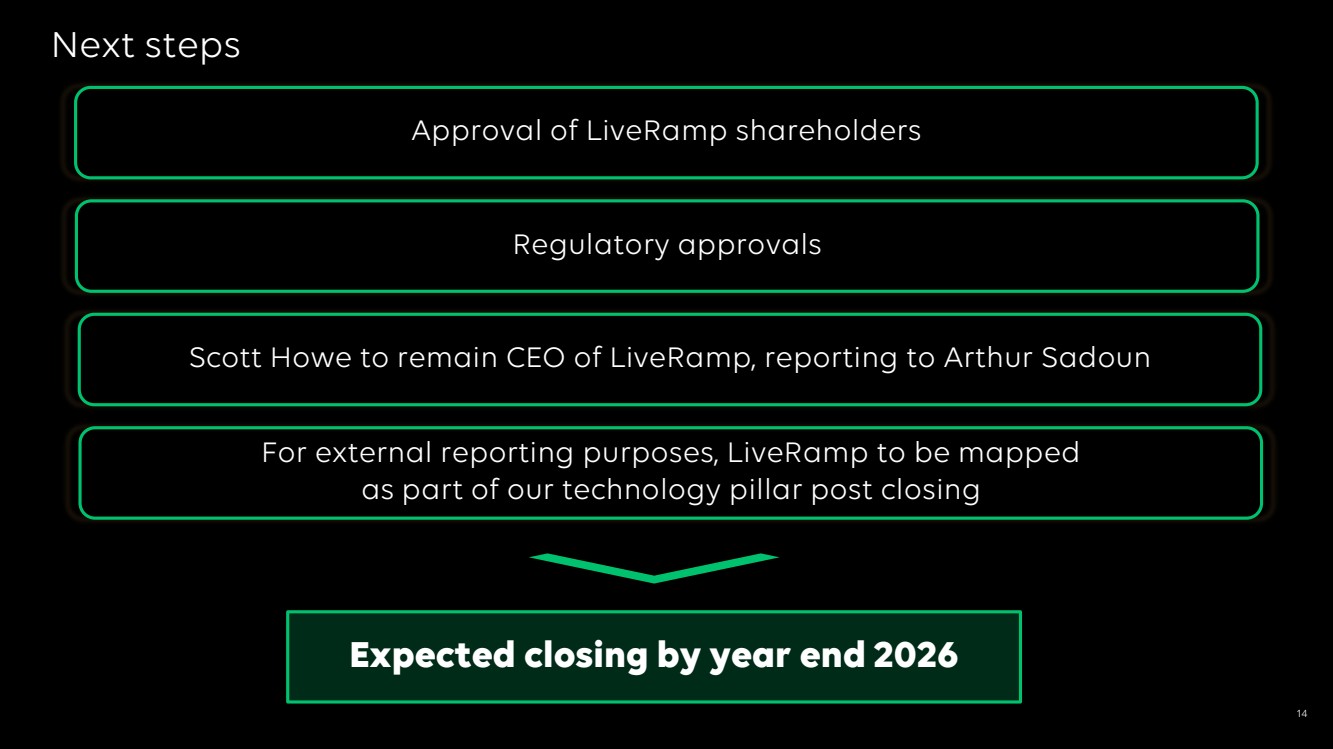 Next steps

Approval of LiveRamp shareholders

Regulatory approvals

Scott Howe to remain CEO of LiveRamp, reporting to Arthur Sadoun

For external reporting purposes, LiveRamp to be mapped as part of our technology pillar post closing

Expected closing by year end 2026

14